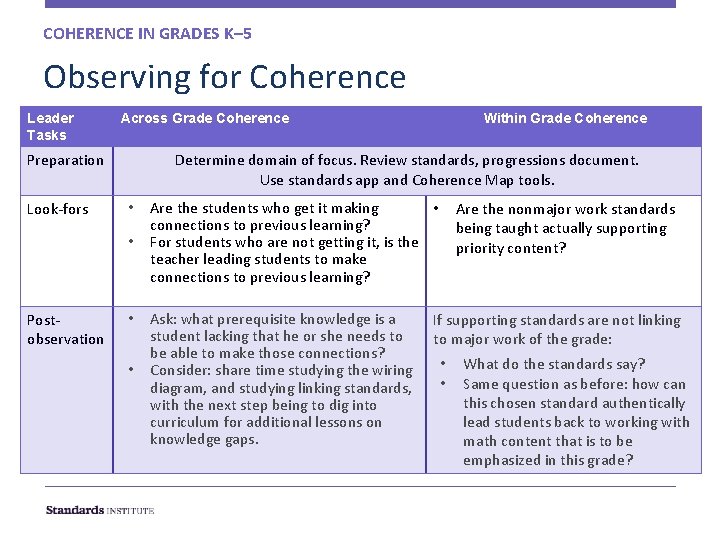 COHERENCE IN GRADES K–5

Observing for Coherence

| Leader Tasks | Across Grade Coherence | Within Grade Coherence |
|---|---|---|
| Preparation | Determine domain of focus. Review standards, progressions document. Use standards app and Coherence Map tools. | |
| Look-fors | • Are the students who get it making connections to previous learning? • For students who are not getting it, is the teacher leading students to make connections to previous learning? | • Are the nonmajor work standards being taught actually supporting priority content? |
| Post-observation | • Ask: what prerequisite knowledge is a student lacking that he or she needs to be able to make those connections? • Consider: share time studying the wiring diagram, and studying linking standards, with the next step being to dig into curriculum for additional lessons on knowledge gaps. | If supporting standards are not linking to major work of the grade: • What do the standards say? • Same question as before: how can this chosen standard authentically lead students back to working with math content that is to be emphasized in this grade? |

Standards INSTITUTE